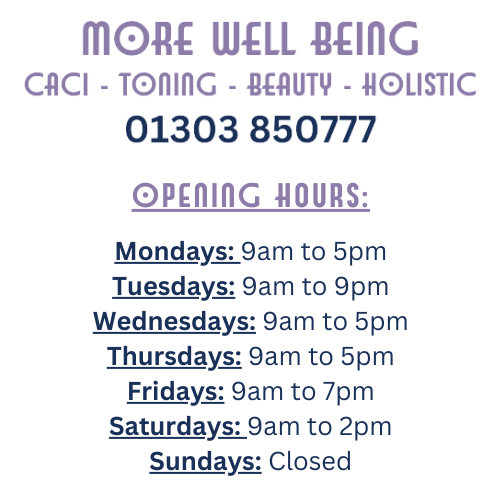 MORE WELL BEING
CACI - TONING - BEAUTY - HOLISTIC
01303 850777

OPENING HOURS:

Mondays: 9am to 5pm
Tuesdays: 9am to 9pm
Wednesdays: 9am to 5pm
Thursdays: 9am to 5pm
Fridays: 9am to 7pm
Saturdays: 9am to 2pm
Sundays: Closed